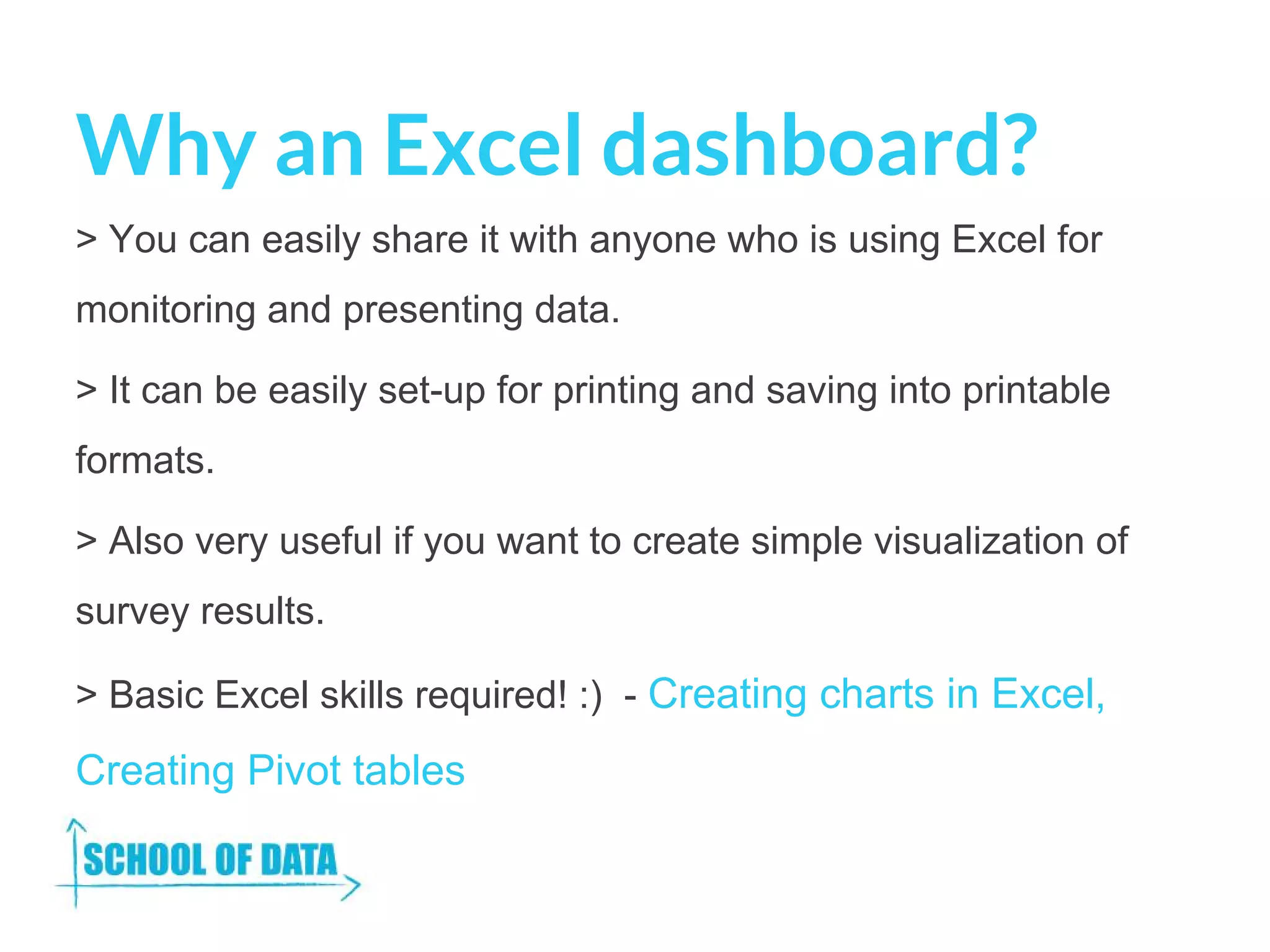 Why an Excel dashboard?

> You can easily share it with anyone who is using Excel for monitoring and presenting data.

> It can be easily set-up for printing and saving into printable formats.

> Also very useful if you want to create simple visualization of survey results.

> Basic Excel skills required! :)  - Creating charts in Excel, Creating Pivot tables

SCHOOL OF DATA